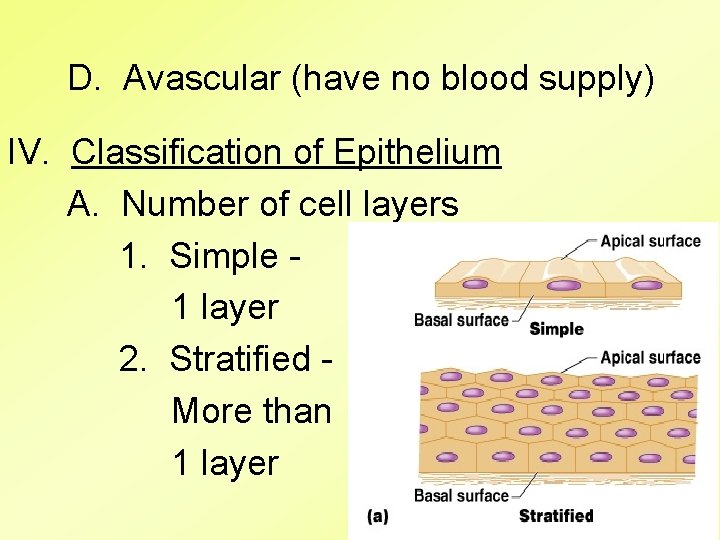 D. Avascular (have no blood supply)

IV. Classification of Epithelium

A. Number of cell layers

1. Simple - 1 layer

2. Stratified - More than 1 layer

Apical surface

Basal surface

Simple

Apical surface

Basal surface

(a)

Stratified